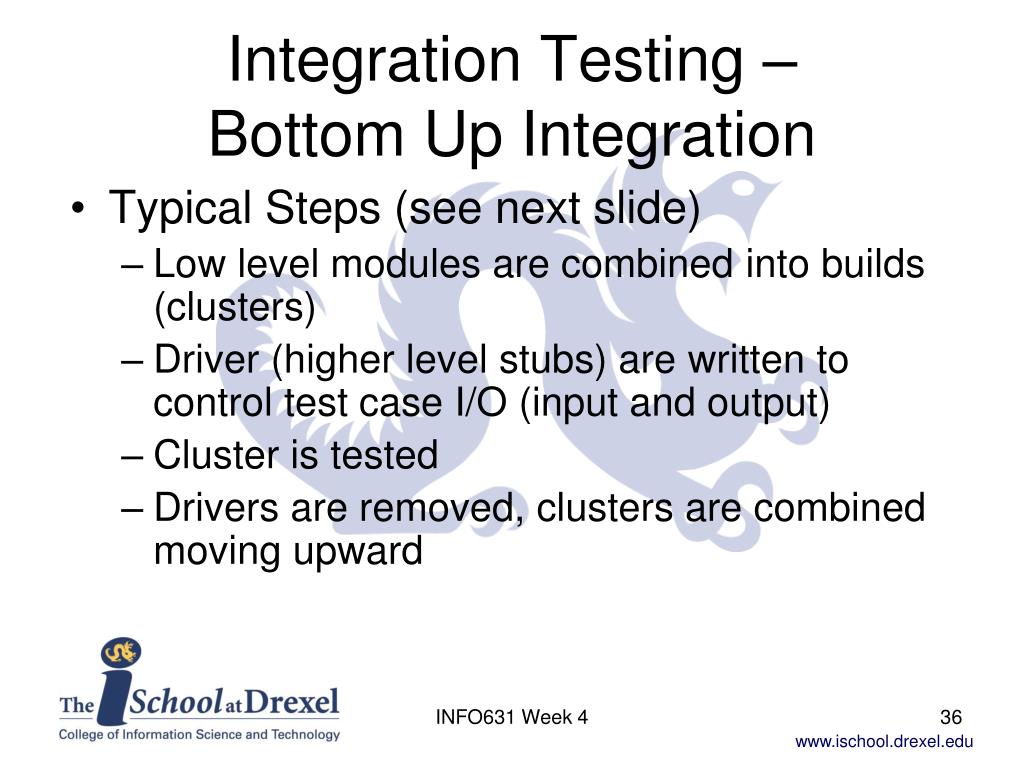 Integration Testing – Bottom Up Integration

• Typical Steps (see next slide)
– Low level modules are combined into builds (clusters)
– Driver (higher level stubs) are written to control test case I/O (input and output)
– Cluster is tested
– Drivers are removed, clusters are combined moving upward

The iSchool at Drexel
College of Information Science and Technology

INFO631 Week 4

36

www.ischool.drexel.edu